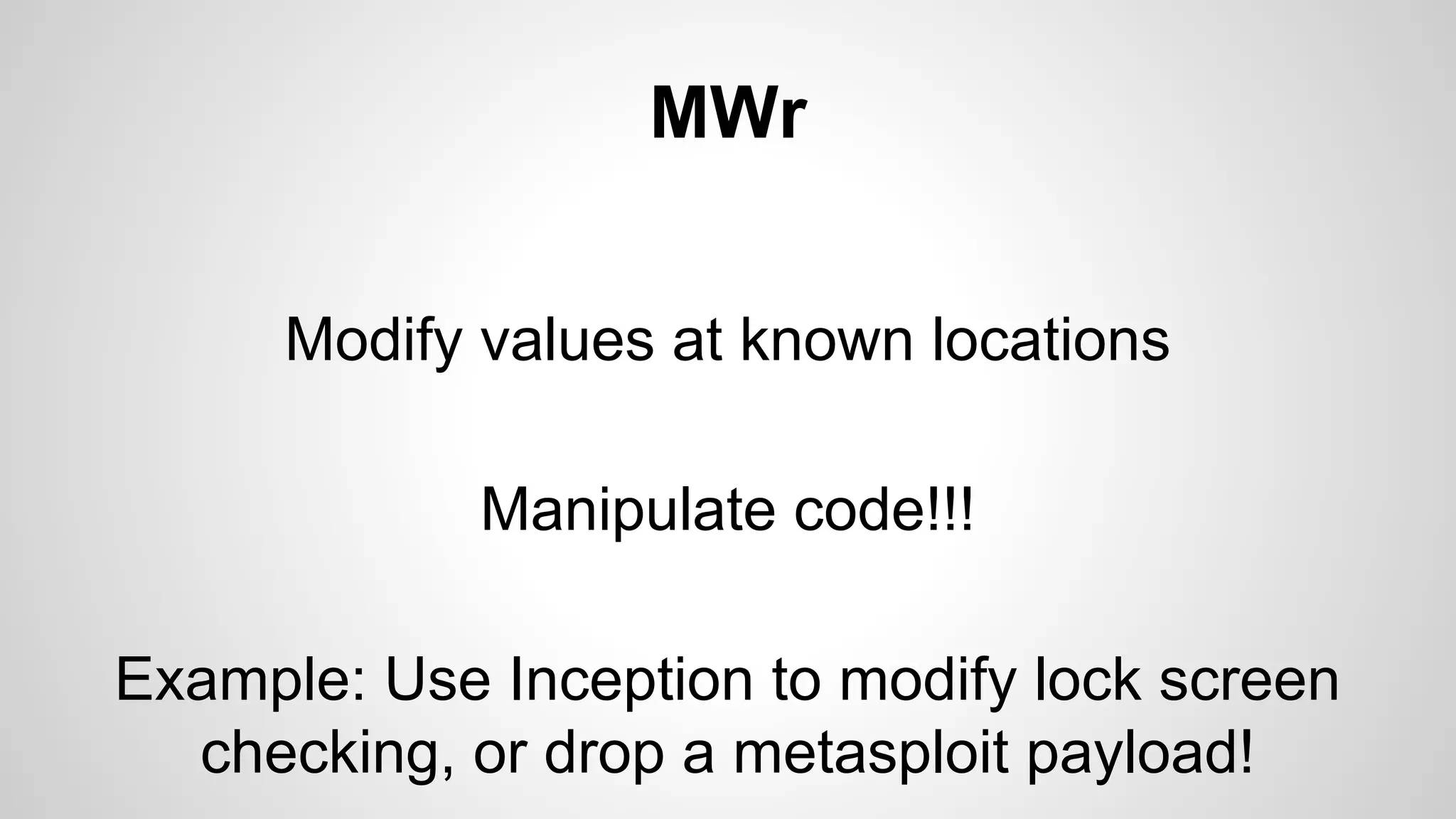 MWr

Modify values at known locations

Manipulate code!!!

Example: Use Inception to modify lock screen checking, or drop a metasploit payload!